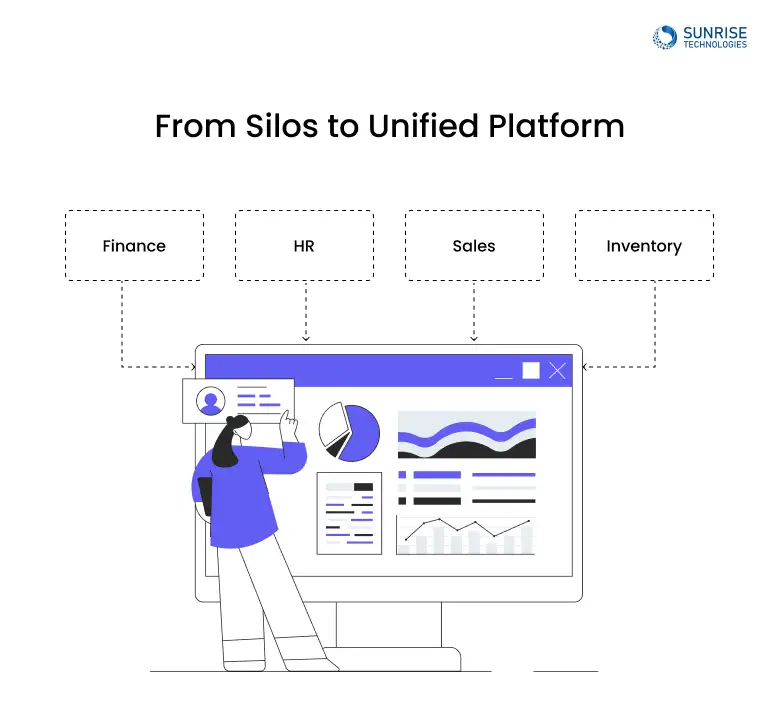 SUNRISE
TECHNOLOGIES

From Silos to Unified Platform

Finance

HR

Sales

Inventory